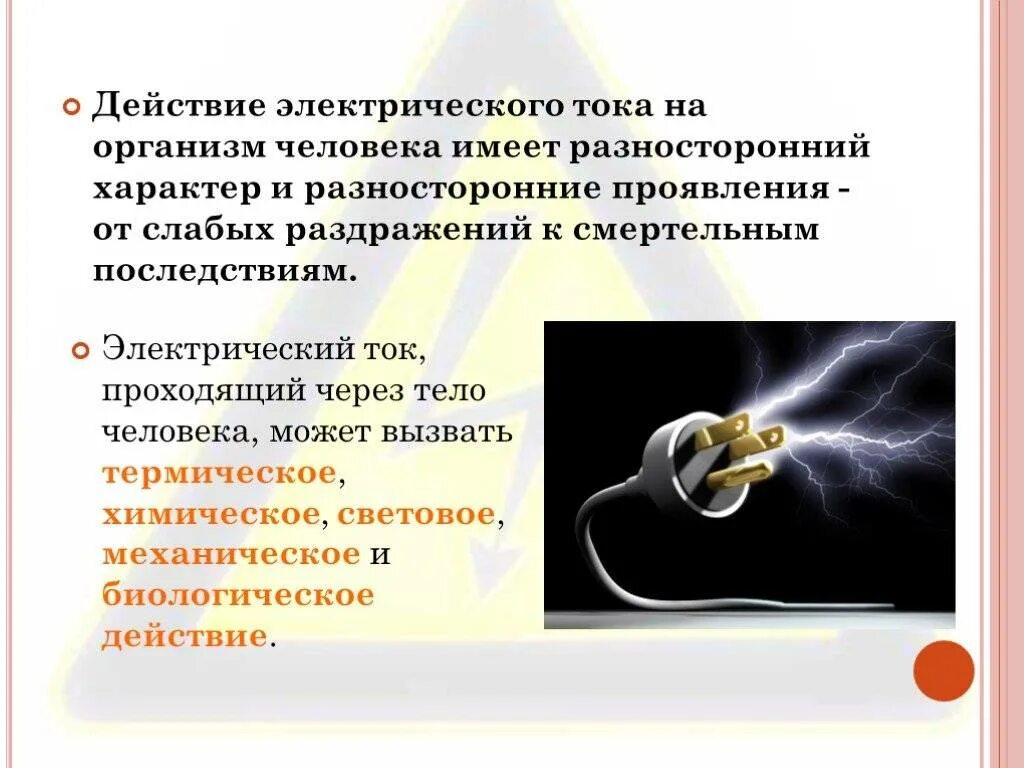 Действие электрического тока на организм человека имеет разносторонний характер и разносторонние проявления - от слабых раздражений к смертельным последствиям.

Электрический ток, проходящий через тело человека, может вызвать термическое, химическое, световое, механическое и биологическое действие.